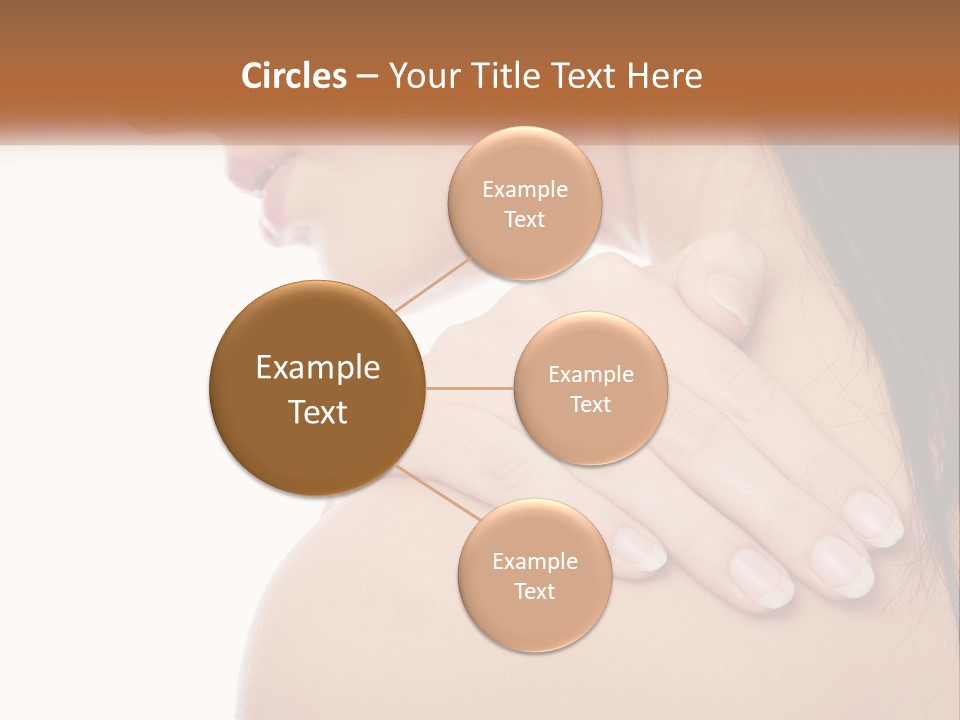 Circles – Your Title Text Here

Example Text

Example Text

Example Text

Example Text